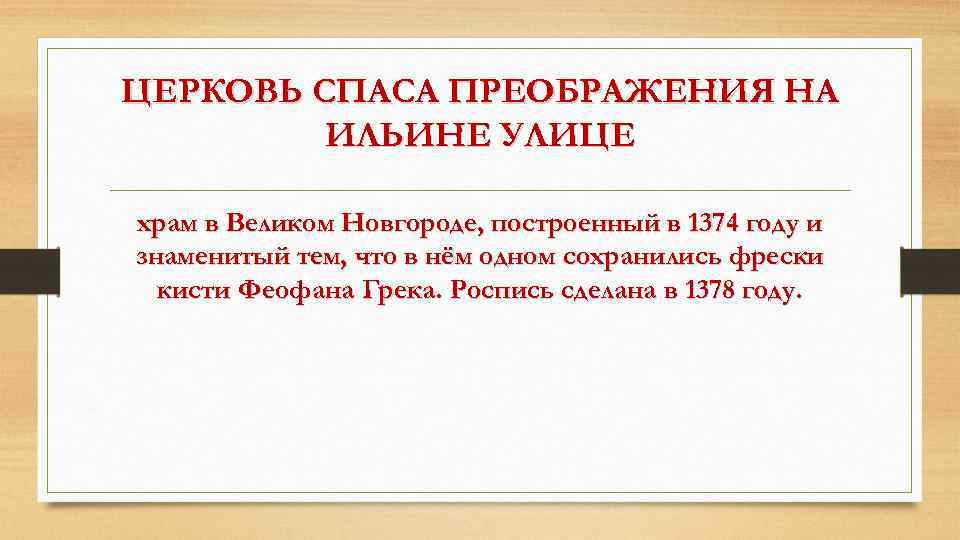 ЦЕРКОВЬ СПАСА ПРЕОБРАЖЕНИЯ НА ИЛЬИНЕ УЛИЦЕ

храм в Великом Новгороде, построенный в 1374 году и знаменитый тем, что в нём одном сохранились фрески кисти Феофана Грека. Роспись сделана в 1378 году.